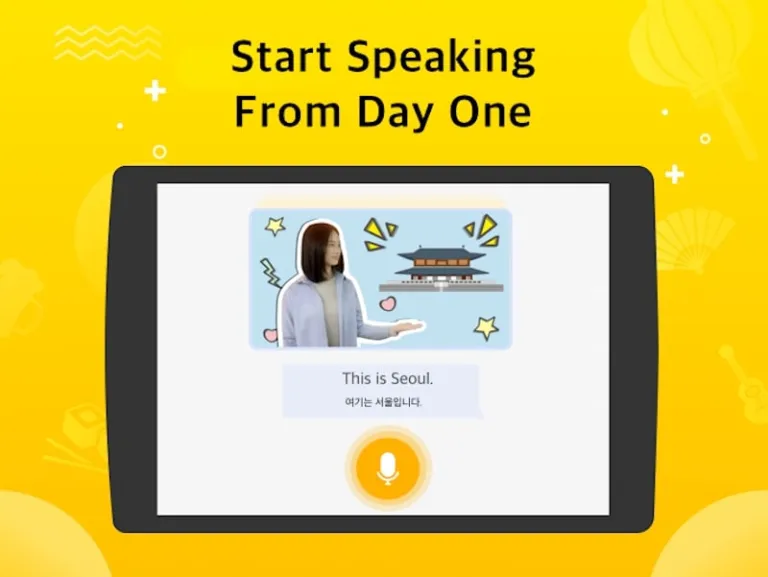 Start Speaking
From Day One

This is Seoul.
여기는 서울입니다.